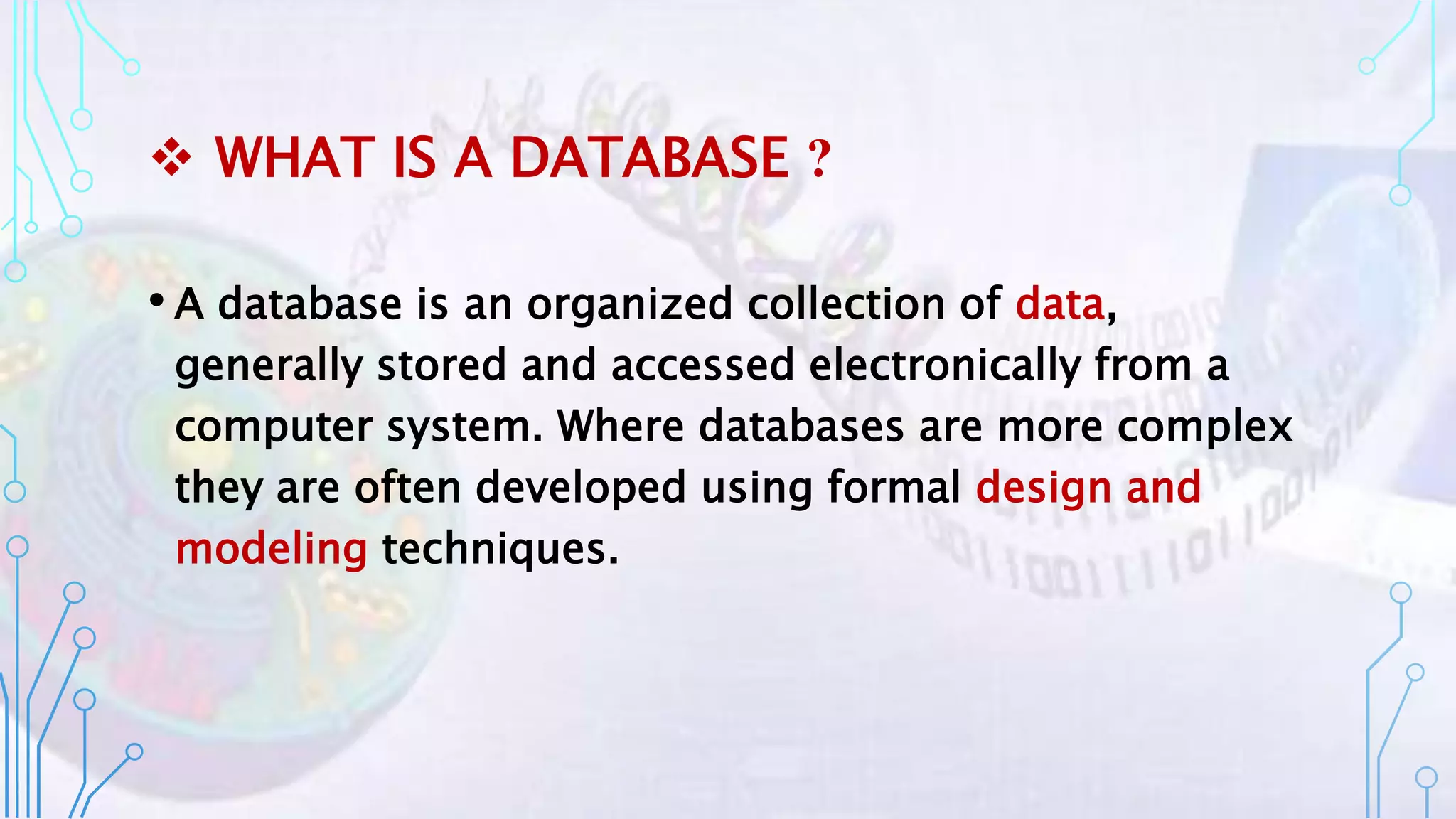 ❖ WHAT IS A DATABASE ?

• A database is an organized collection of data, generally stored and accessed electronically from a computer system. Where databases are more complex they are often developed using formal design and modeling techniques.